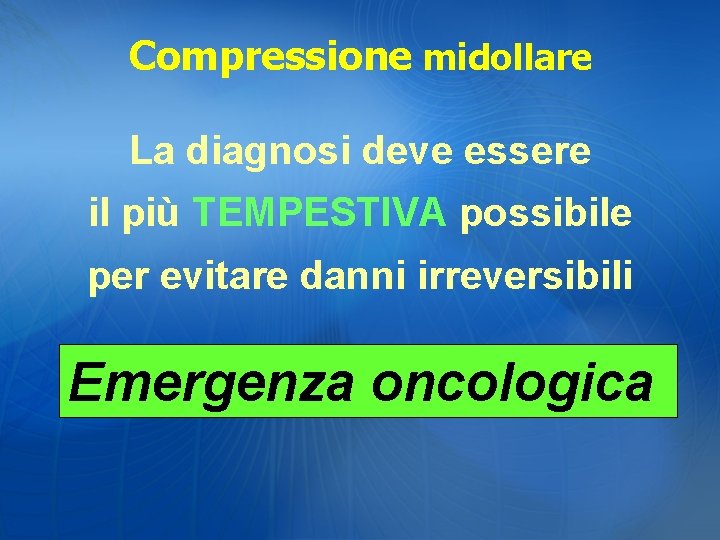 Compressione midollare

La diagnosi deve essere il più TEMPESTIVA possibile per evitare danni irreversibili

Emergenza oncologica